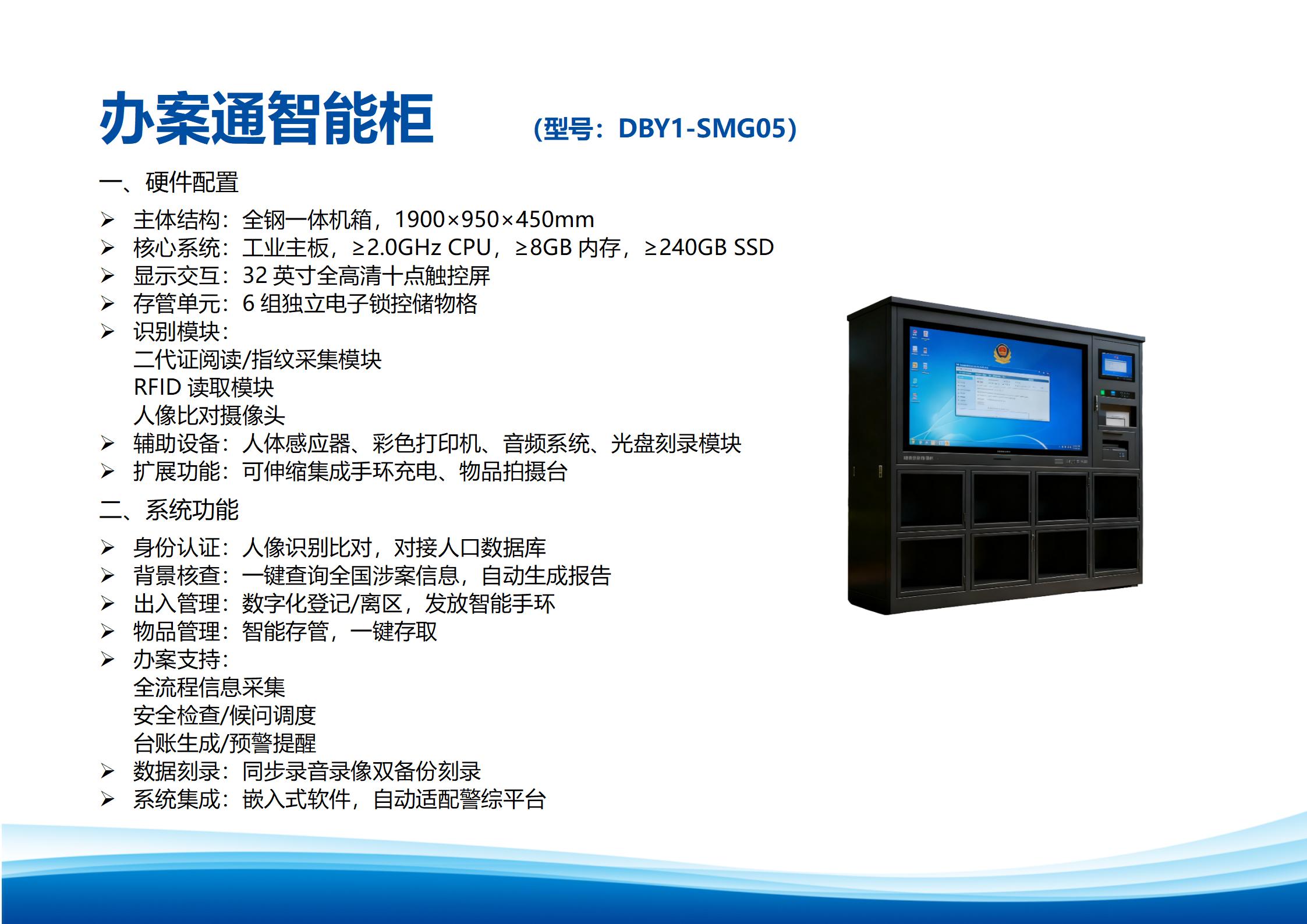 办案通智能柜 （型号：DBY1-SMG05）

一、硬件配置

➢ 主体结构：全钢一体机箱，1900×950×450mm
➢ 核心系统：工业主板，≥2.0GHz CPU，≥8GB 内存，≥240GB SSD
➢ 显示交互：32 英寸全高清十点触控屏
➢ 存管单元：6 组独立电子锁控储物格
➢ 识别模块：
二代证阅读/指纹采集模块
RFID 读取模块
人像比对摄像头
➢ 辅助设备：人体感应器、彩色打印机、音频系统、光盘刻录模块
➢ 扩展功能：可伸缩集成手环充电、物品拍摄台

二、系统功能

➢ 身份认证：人像识别比对，对接人口数据库
➢ 背景核查：一键查询全国涉案信息，自动生成报告
➢ 出入管理：数字化登记/离区，发放智能手环
➢ 物品管理：智能存管，一键存取
➢ 办案支持：
全流程信息采集
安全检查/候问调度
台账生成/预警提醒
➢ 数据刻录：同步录音录像双备份刻录
➢ 系统集成：嵌入式软件，自动适配警综平台